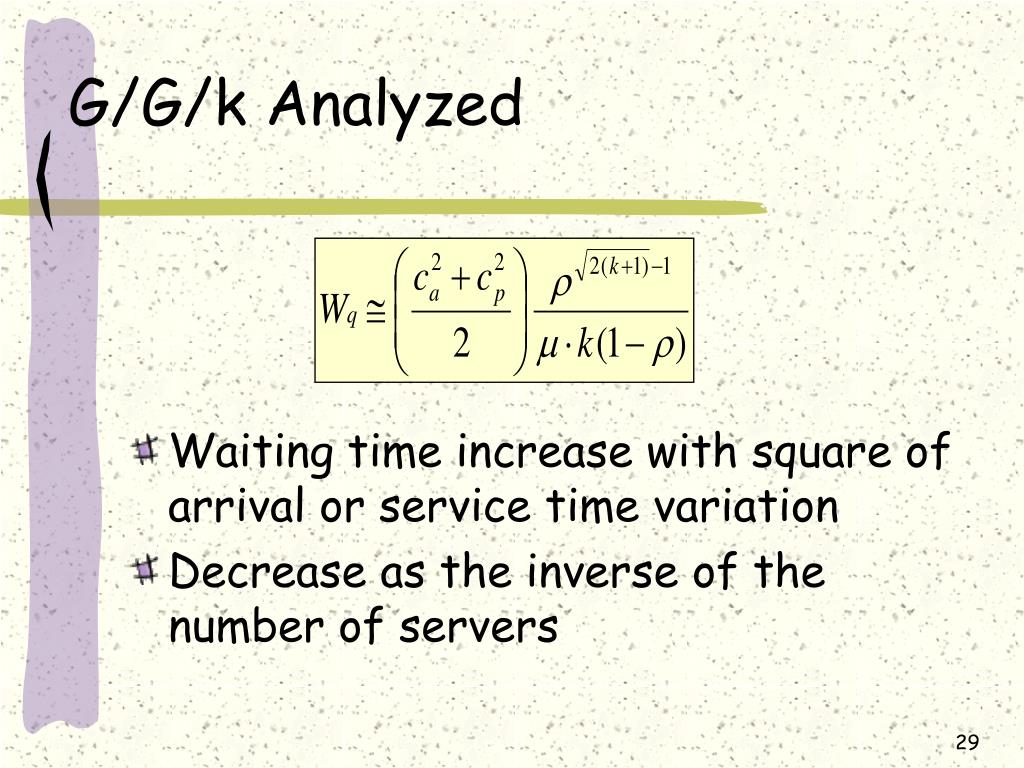 G/G/k Analyzed

$W_q \cong \left( \frac{c_a^2 + c_p^2}{2} \right) \frac{\rho^{\sqrt{2(k+1)}-1}}{\mu \cdot k(1-\rho)}$

Waiting time increase with square of arrival or service time variation

Decrease as the inverse of the number of servers

29